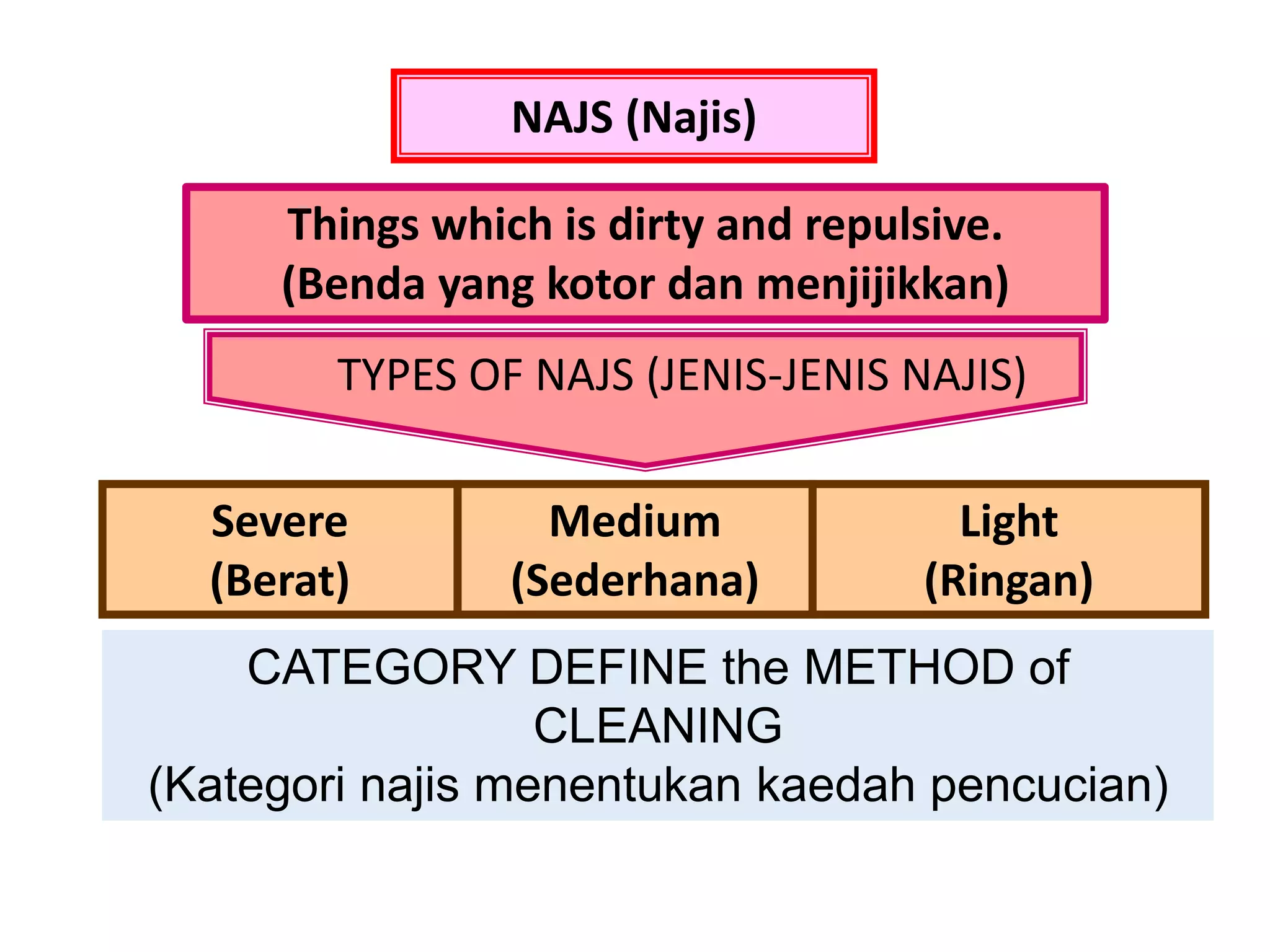 NAJS (Najis)

Things which is dirty and repulsive.
(Benda yang kotor dan menjijikkan)

TYPES OF NAJS (JENIS-JENIS NAJIS)

| Severe (Berat) | Medium (Sederhana) | Light (Ringan) |
|---|---|---|

CATEGORY DEFINE the METHOD of CLEANING
(Kategori najis menentukan kaedah pencucian)